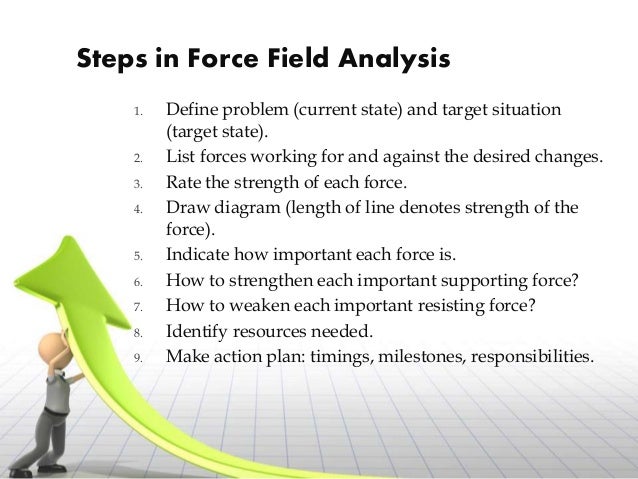 Steps in Force Field Analysis

1. Define problem (current state) and target situation (target state).
2. List forces working for and against the desired changes.
3. Rate the strength of each force.
4. Draw diagram (length of line denotes strength of the force).
5. Indicate how important each force is.
6. How to strengthen each important supporting force?
7. How to weaken each important resisting force?
8. Identify resources needed.
9. Make action plan: timings, milestones, responsibilities.